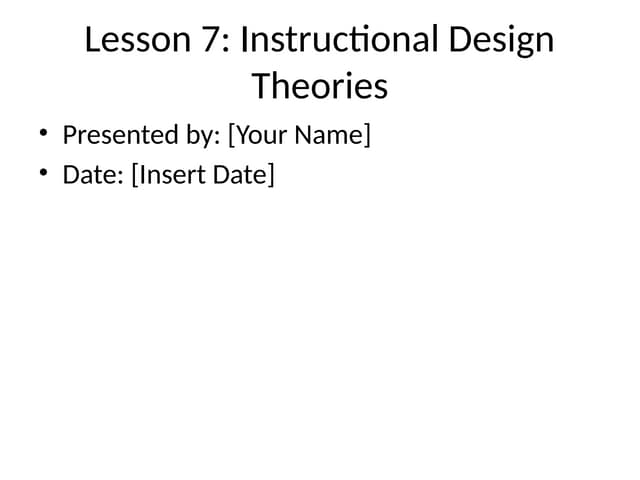 Lesson 7: Instructional Design Theories

• Presented by: [Your Name]
• Date: [Insert Date]